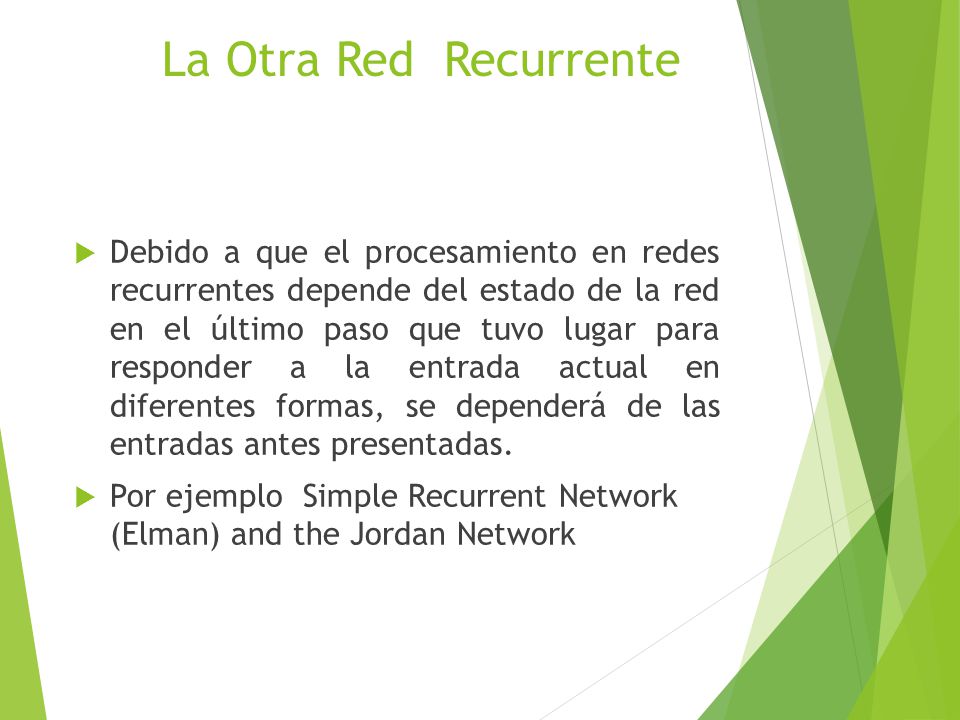 La Otra Red  Recurrente

Debido a que el procesamiento en redes recurrentes depende del estado de la red en el último paso que tuvo lugar para responder a la entrada actual en diferentes formas, se dependerá de las entradas antes presentadas.

Por ejemplo  Simple Recurrent Network (Elman) and the Jordan Network